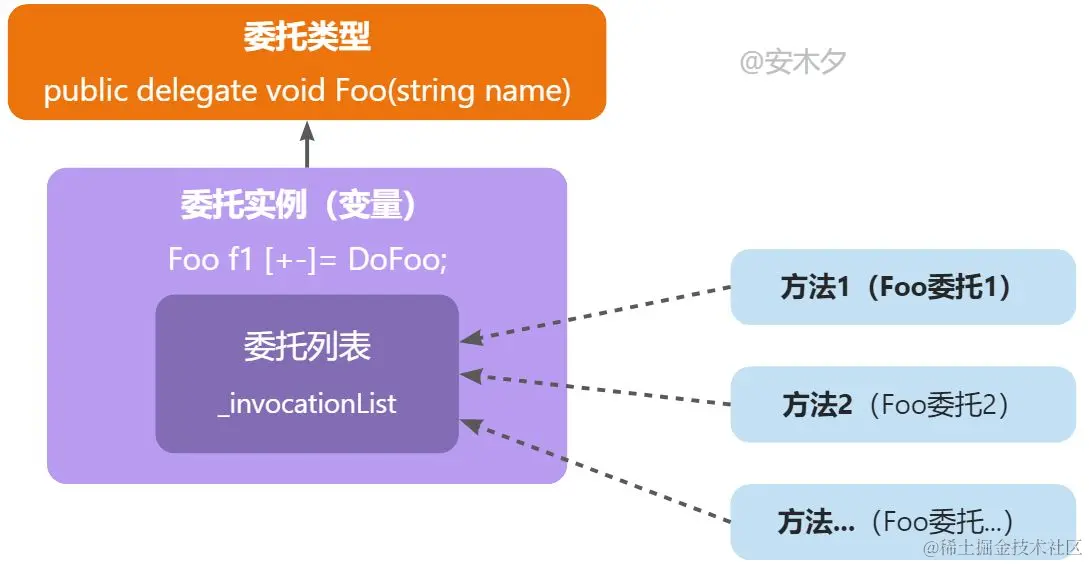 委托类型
public delegate void Foo(string name)

@安木夕

委托实例（变量）
Foo f1 [+-]= DoFoo;

委托列表
_invocationList

方法1（Foo委托1）

方法2（Foo委托2）

方法...（Foo委托...）

@稀土掘金技术社区